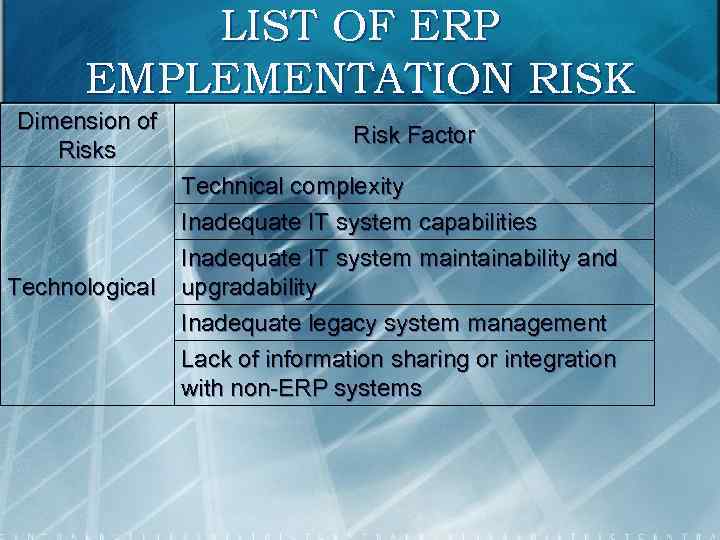 LIST OF ERP EMPLEMENTATION RISK

| Dimension of Risks | Risk Factor |
|---|---|
| Technological | Technical complexity |
| | Inadequate IT system capabilities |
| | Inadequate IT system maintainability and upgradability |
| | Inadequate legacy system management |
| | Lack of information sharing or integration with non-ERP systems |